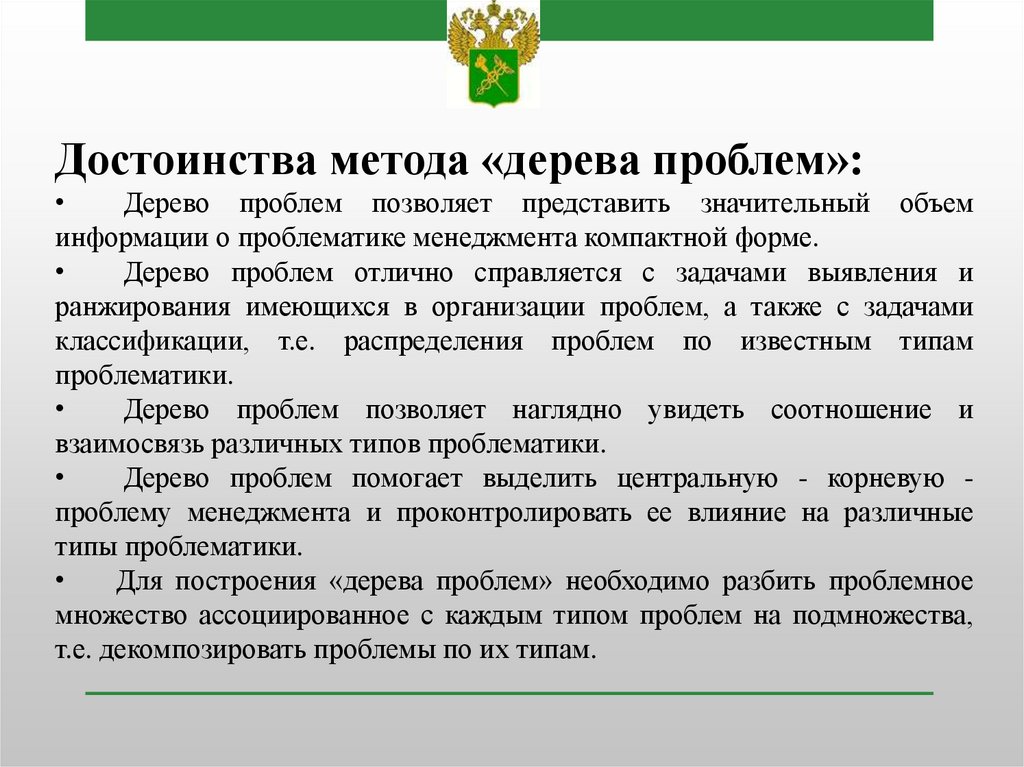 Достоинства метода «дерева проблем»:

• Дерево проблем позволяет представить значительный объем информации о проблематике менеджмента компактной форме.

• Дерево проблем отлично справляется с задачами выявления и ранжирования имеющихся в организации проблем, а также с задачами классификации, т.е. распределения проблем по известным типам проблематики.

• Дерево проблем позволяет наглядно увидеть соотношение и взаимосвязь различных типов проблематики.

• Дерево проблем помогает выделить центральную - корневую - проблему менеджмента и проконтролировать ее влияние на различные типы проблематики.

• Для построения «дерева проблем» необходимо разбить проблемное множество ассоциированное с каждым типом проблем на подмножества, т.е. декомпозировать проблемы по их типам.